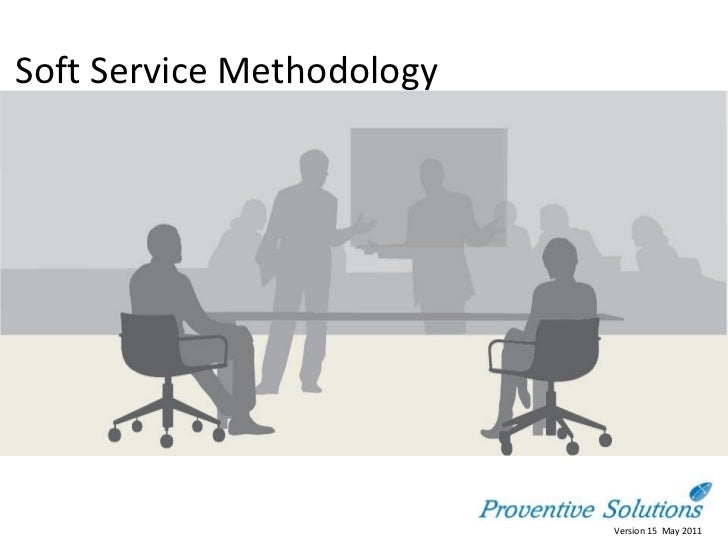 Soft Service Methodology

Proventive Solutions

Version 15 May 2011